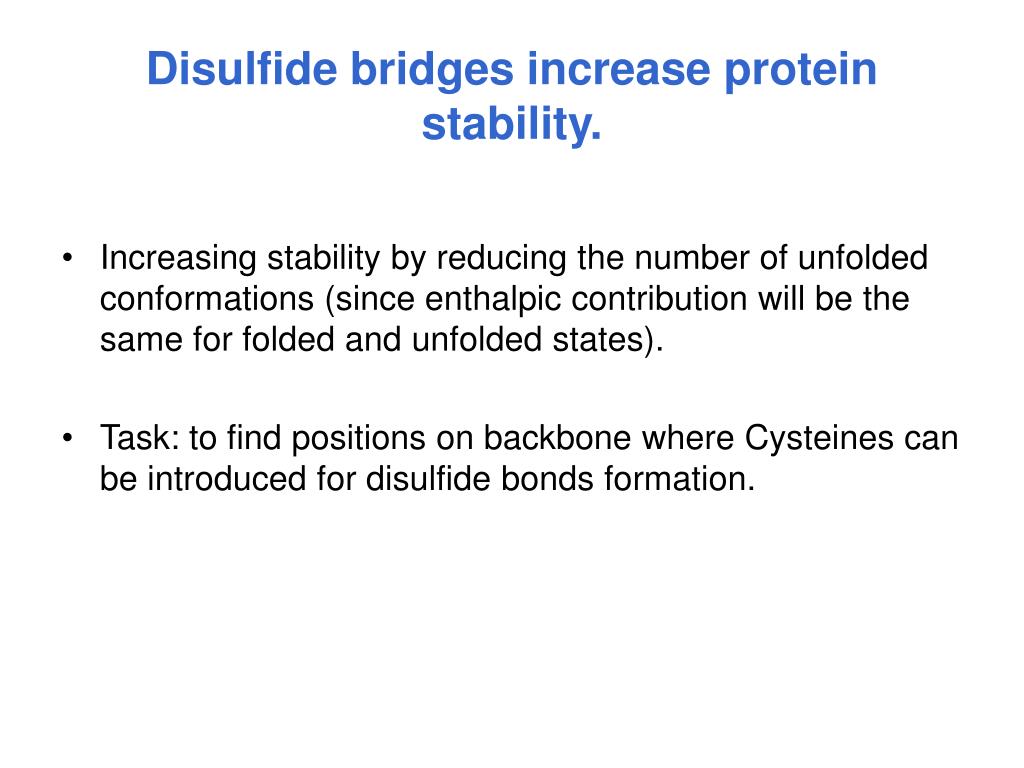 Disulfide bridges increase protein stability.

• Increasing stability by reducing the number of unfolded conformations (since enthalpic contribution will be the same for folded and unfolded states).

• Task: to find positions on backbone where Cysteines can be introduced for disulfide bonds formation.